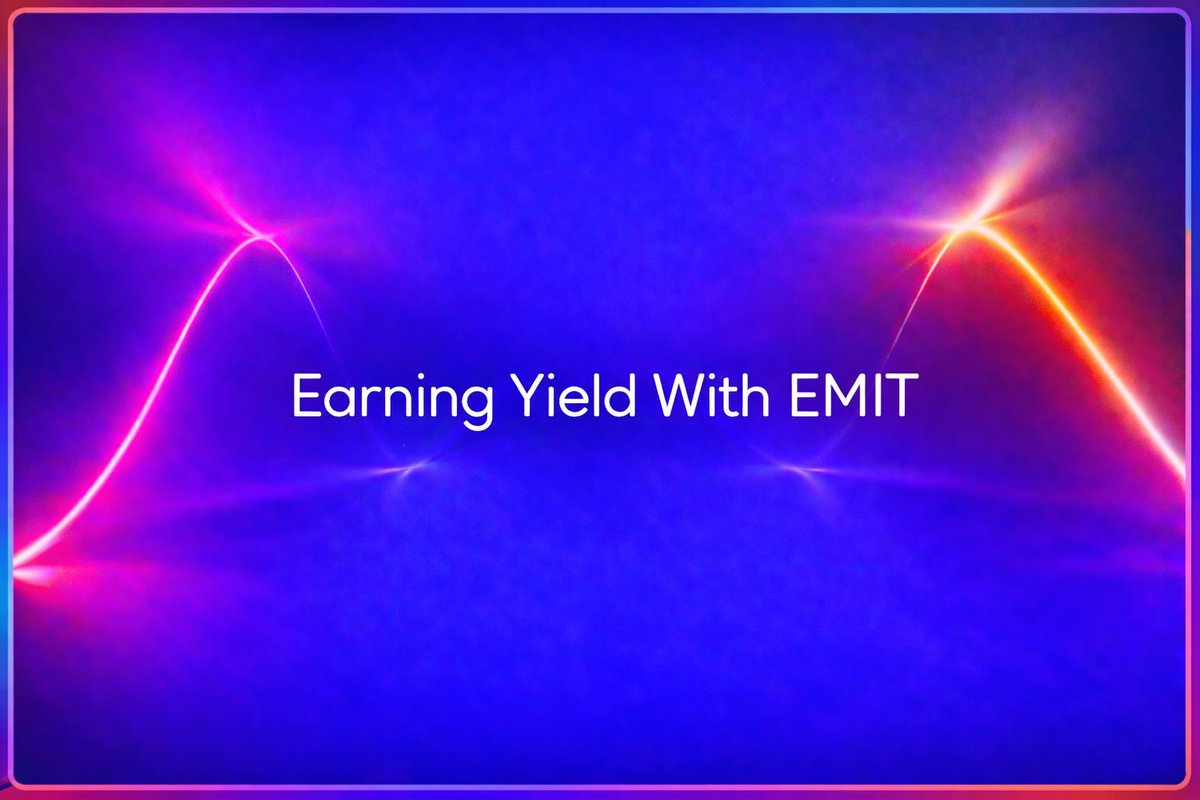 Earning Yield With EMIT